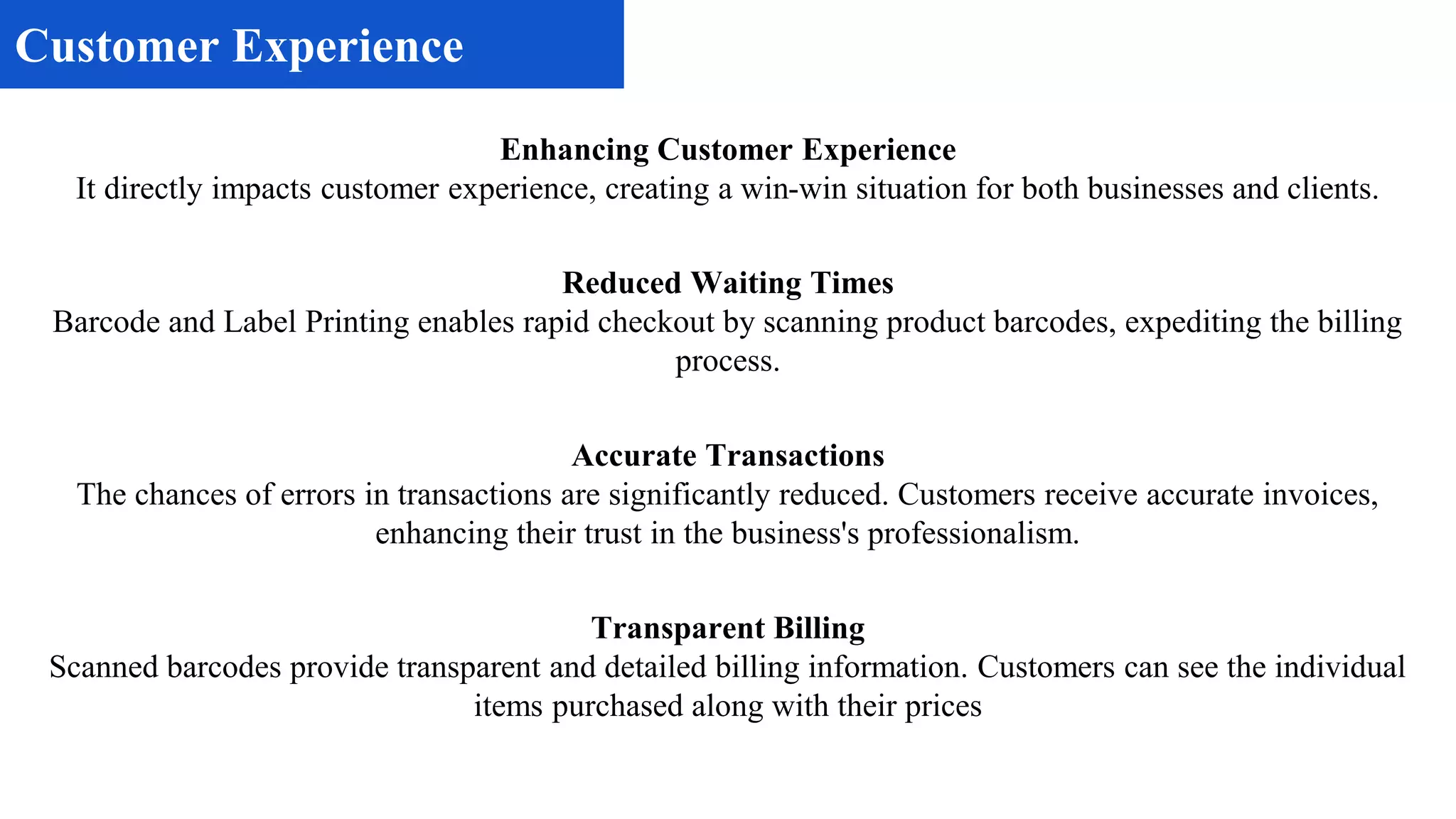 Customer Experience

Enhancing Customer Experience
It directly impacts customer experience, creating a win-win situation for both businesses and clients.

Reduced Waiting Times
Barcode and Label Printing enables rapid checkout by scanning product barcodes, expediting the billing process.

Accurate Transactions
The chances of errors in transactions are significantly reduced. Customers receive accurate invoices, enhancing their trust in the business's professionalism.

Transparent Billing
Scanned barcodes provide transparent and detailed billing information. Customers can see the individual items purchased along with their prices